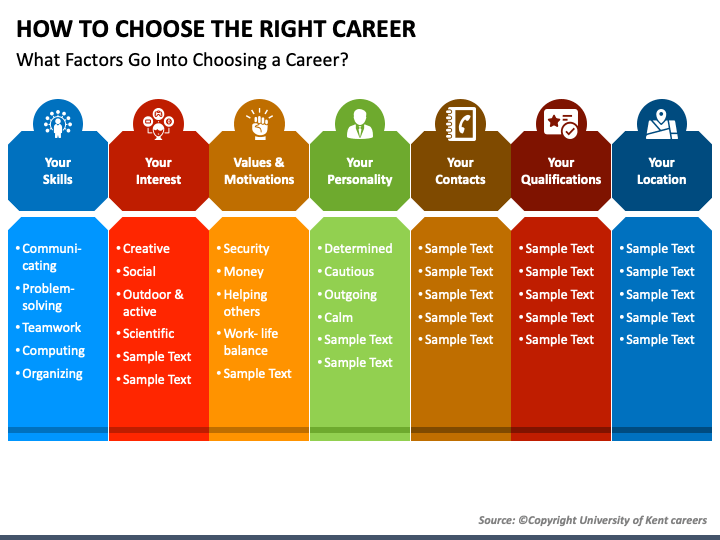 HOW TO CHOOSE THE RIGHT CAREER

What Factors Go Into Choosing a Career?

Your Skills
• Communicating
• Problem-solving
• Teamwork
• Computing
• Organizing

Your Interest
• Creative
• Social
• Outdoor & active
• Scientific
• Sample Text
• Sample Text

Values & Motivations
• Security
• Money
• Helping others
• Work- life balance
• Sample Text

Your Personality
• Determined
• Cautious
• Outgoing
• Calm
• Sample Text
• Sample Text

Your Contacts
• Sample Text
• Sample Text
• Sample Text
• Sample Text
• Sample Text

Your Qualifications
• Sample Text
• Sample Text
• Sample Text
• Sample Text
• Sample Text

Your Location
• Sample Text
• Sample Text
• Sample Text
• Sample Text
• Sample Text

Source: ©Copyright University of Kent careers